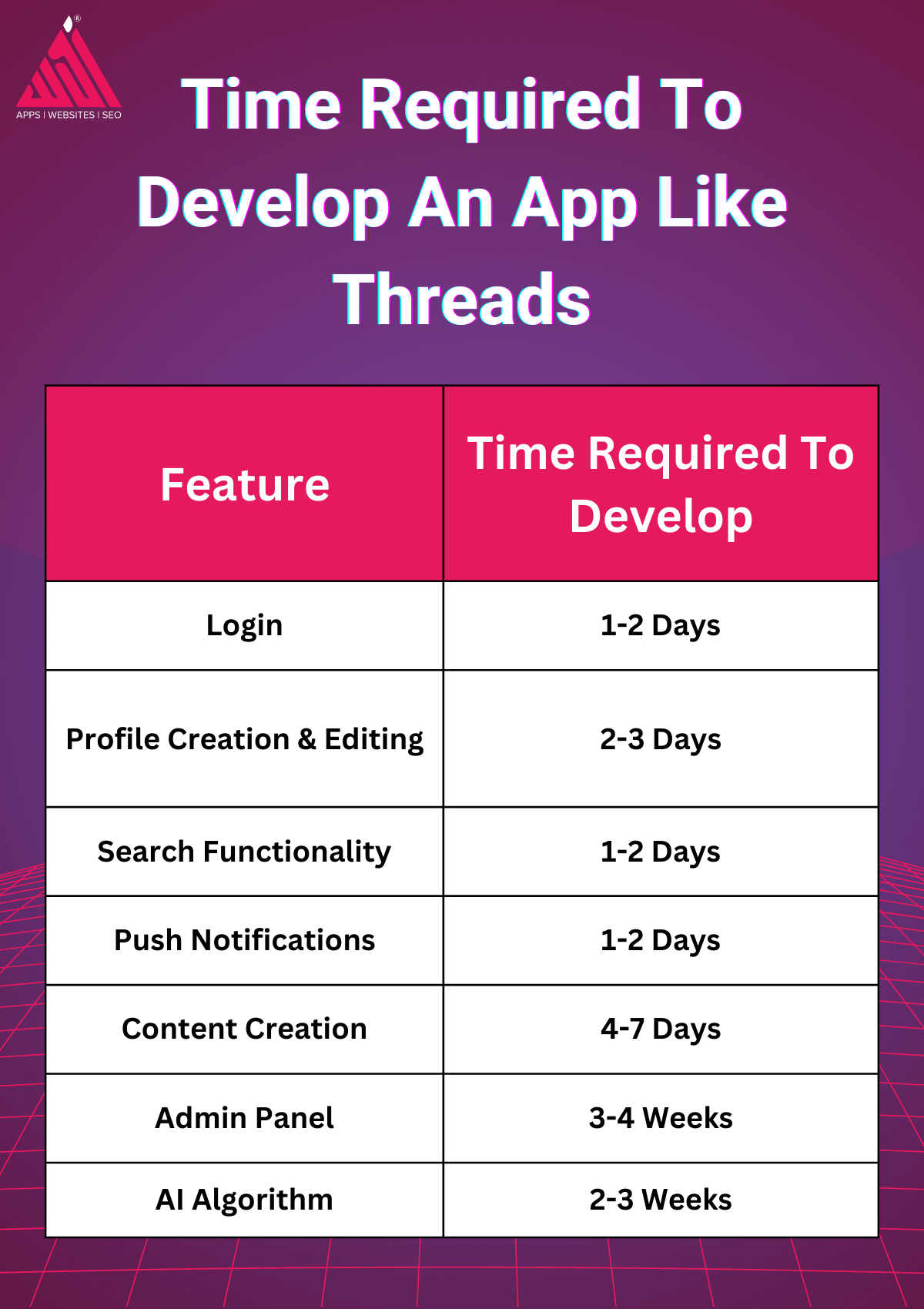 APPS | WEBSITES | SEO

Time Required To Develop An App Like Threads

| Feature | Time Required To Develop |
|---|---|
| Login | 1-2 Days |
| Profile Creation & Editing | 2-3 Days |
| Search Functionality | 1-2 Days |
| Push Notifications | 1-2 Days |
| Content Creation | 4-7 Days |
| Admin Panel | 3-4 Weeks |
| AI Algorithm | 2-3 Weeks |